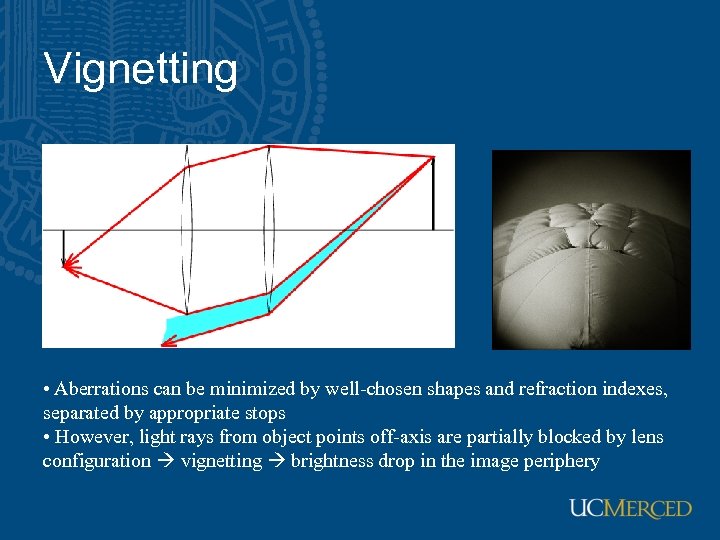 Vignetting

• Aberrations can be minimized by well-chosen shapes and refraction indexes, separated by appropriate stops
• However, light rays from object points off-axis are partially blocked by lens configuration → vignetting → brightness drop in the image periphery

UCMERCED